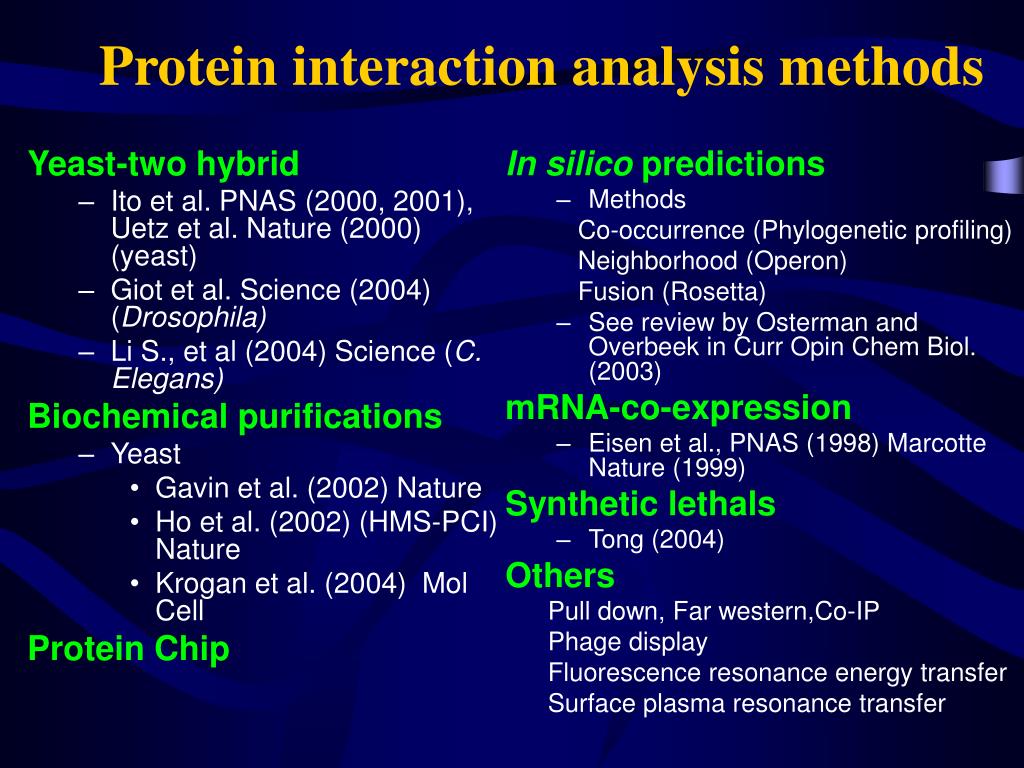 Protein interaction analysis methods

Yeast-two hybrid
– Ito et al. PNAS (2000, 2001), Uetz et al. Nature (2000) (yeast)
– Giot et al. Science (2004) (Drosophila)
– Li S., et al (2004) Science (C. Elegans)
Biochemical purifications
– Yeast
• Gavin et al. (2002) Nature
• Ho et al. (2002) (HMS-PCI) Nature
• Krogan et al. (2004) Mol Cell
Protein Chip

In silico predictions
– Methods
Co-occurrence (Phylogenetic profiling)
Neighborhood (Operon)
Fusion (Rosetta)
– See review by Osterman and Overbeek in Curr Opin Chem Biol. (2003)
mRNA-co-expression
– Eisen et al., PNAS (1998) Marcotte Nature (1999)
Synthetic lethals
– Tong (2004)
Others
Pull down, Far western,Co-IP
Phage display
Fluorescence resonance energy transfer
Surface plasma resonance transfer